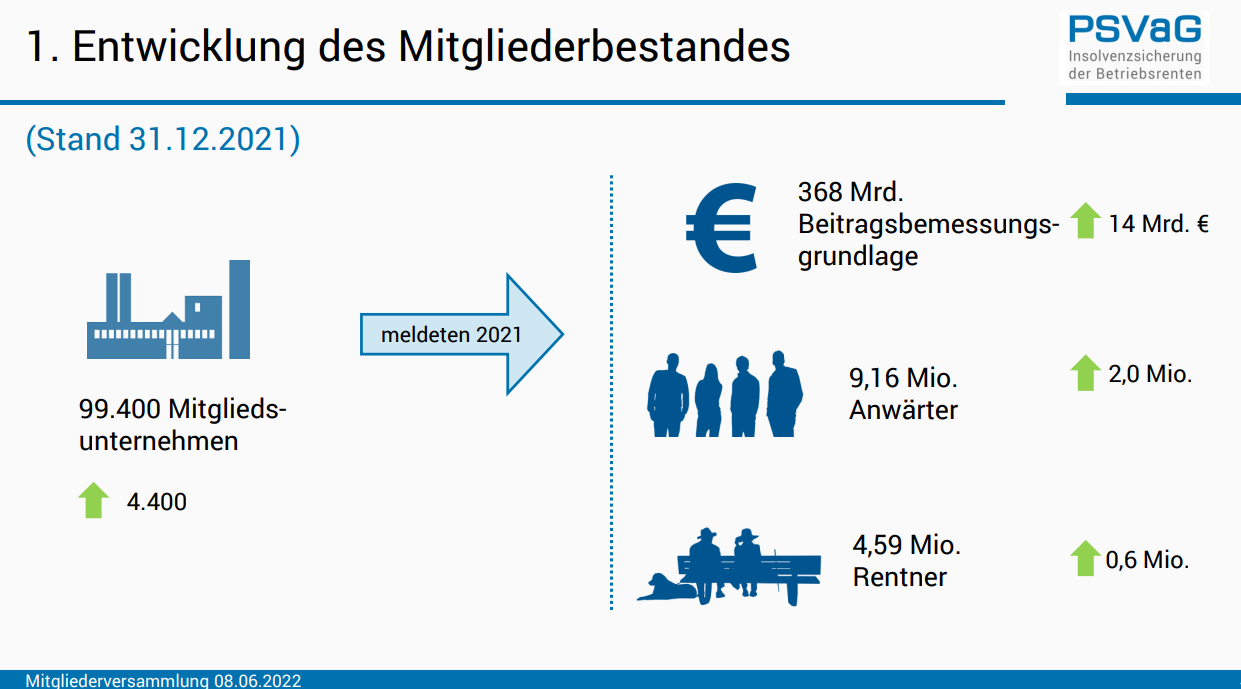 1. Entwicklung des Mitgliederbestandes

PSVaG
Insolvenzsicherung der Betriebsrenten

(Stand 31.12.2021)

99.400 Mitgliedsunternehmen

4.400

meldeten 2021

€

368 Mrd. Beitragsbemessungsgrundlage

14 Mrd. €

9,16 Mio. Anwärter

2,0 Mio.

4,59 Mio. Rentner

0,6 Mio.

Mitgliederversammlung 08.06.2022